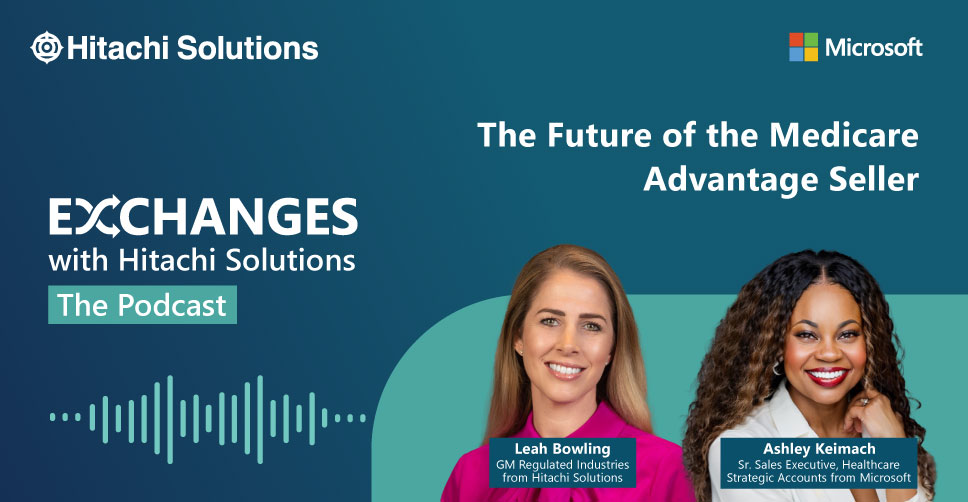 Hitachi Solutions

Microsoft

The Future of the Medicare Advantage Seller

EXCHANGES
with Hitachi Solutions
The Podcast

Leah Bowling
GM Regulated Industries from Hitachi Solutions

Ashley Keimach
Sr. Sales Executive, Healthcare Strategic Accounts from Microsoft